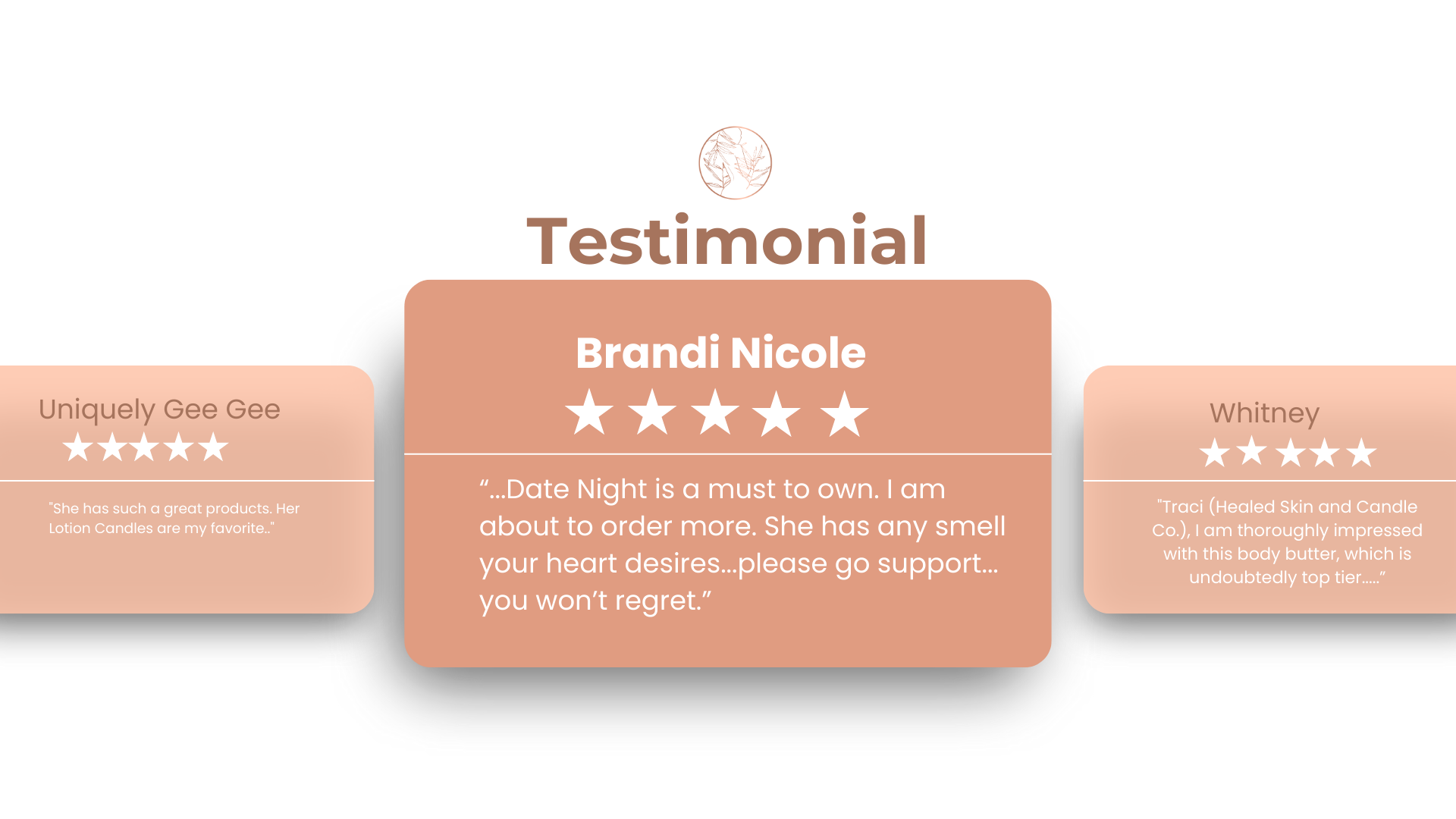 Testimonial

Uniquely Gee Gee

★★★★★

"She has such a great products. Her Lotion Candles are my favorite.."

Brandi Nicole

★★★★★

“...Date Night is a must to own. I am about to order more. She has any smell your heart desires...please go support... you won’t regret.”

Whitney

★★★★★

"Traci (Healed Skin and Candle Co.), I am thoroughly impressed with this body butter, which is undoubtedly top tier.....”